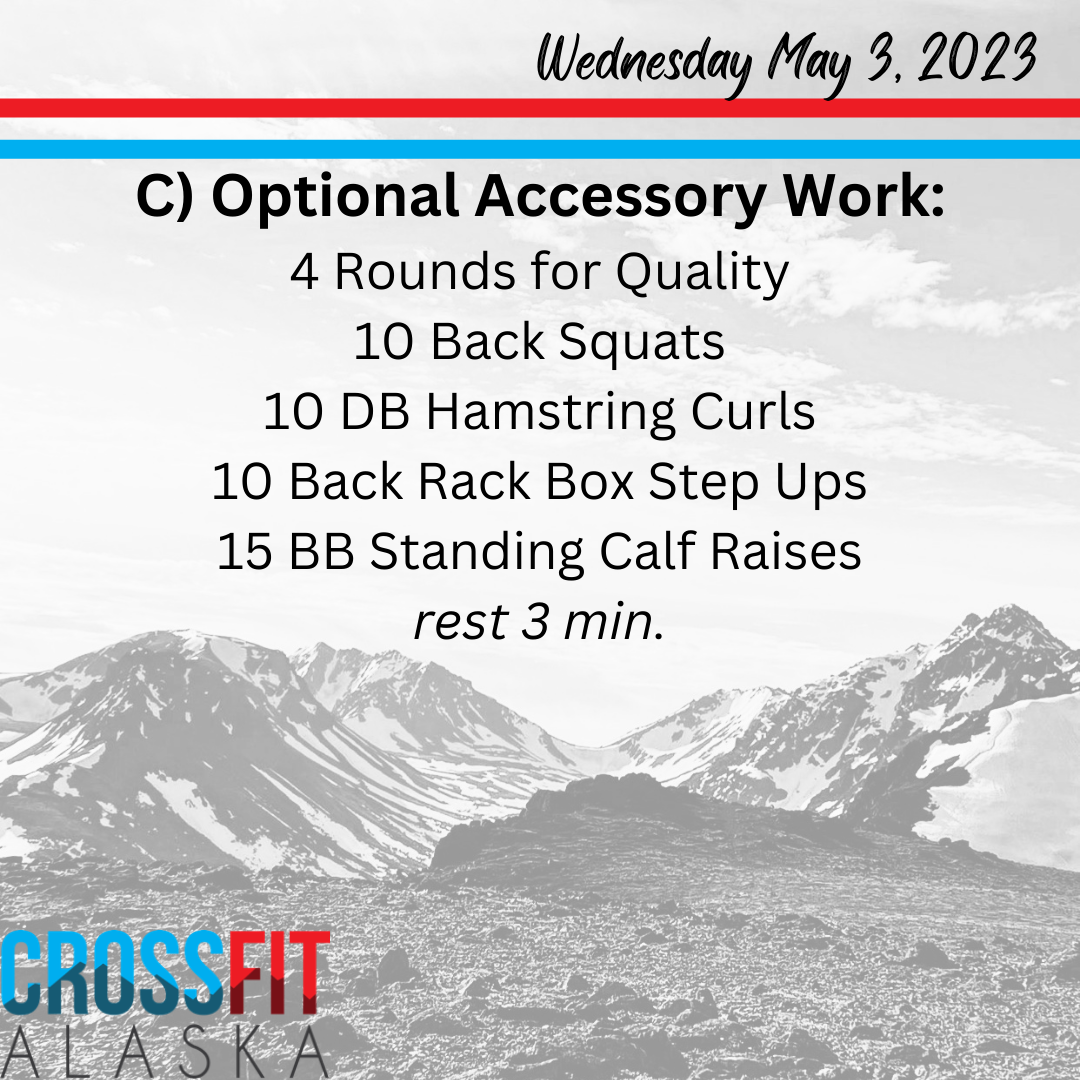 Wednesday May 3, 2023

C) Optional Accessory Work:
4 Rounds for Quality
10 Back Squats
10 DB Hamstring Curls
10 Back Rack Box Step Ups
15 BB Standing Calf Raises
rest 3 min.

CROSSFIT
ALASKA